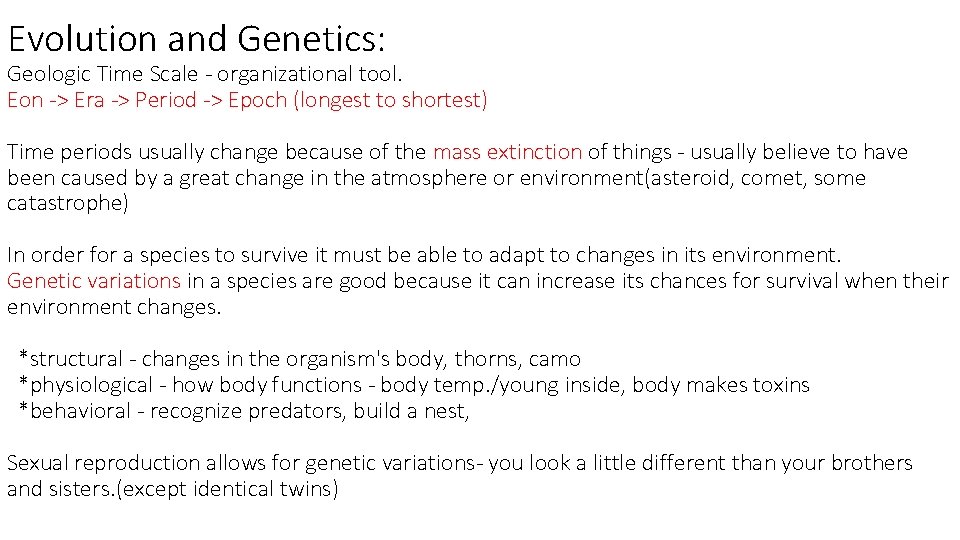 Evolution and Genetics:
Geologic Time Scale - organizational tool.
Eon -> Era -> Period -> Epoch (longest to shortest)

Time periods usually change because of the mass extinction of things - usually believe to have been caused by a great change in the atmosphere or environment(asteroid, comet, some catastrophe)

In order for a species to survive it must be able to adapt to changes in its environment.
Genetic variations in a species are good because it can increase its chances for survival when their environment changes.

*structural - changes in the organism's body, thorns, camo
*physiological - how body functions - body temp./young inside, body makes toxins
*behavioral - recognize predators, build a nest,

Sexual reproduction allows for genetic variations- you look a little different than your brothers and sisters.(except identical twins)